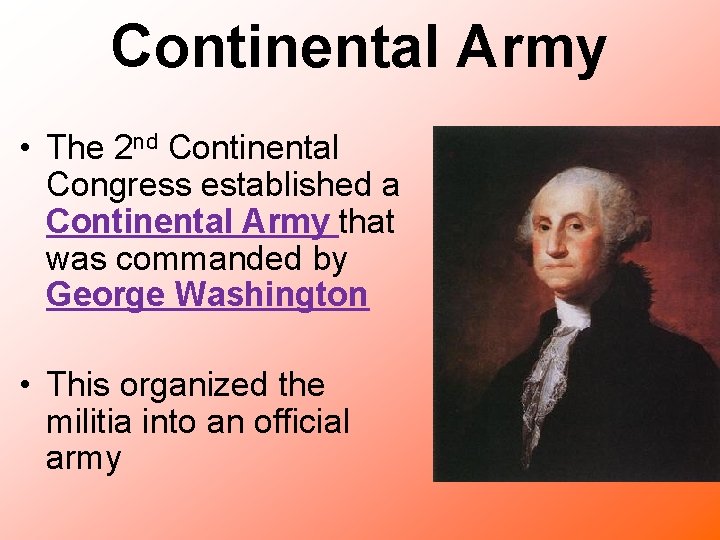 Continental Army

• The 2nd Continental Congress established a Continental Army that was commanded by George Washington

• This organized the militia into an official army